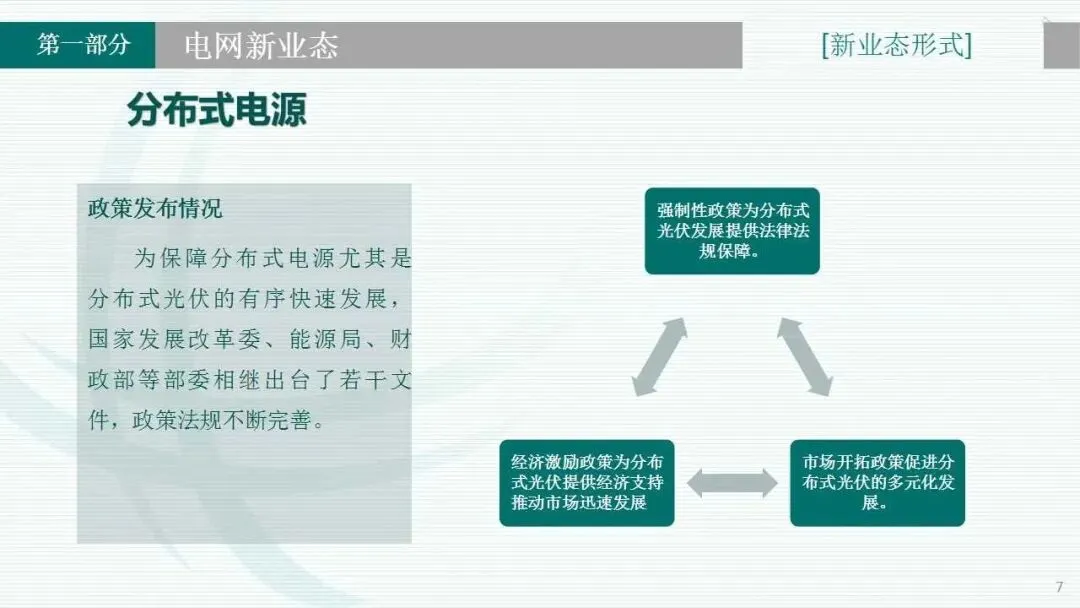 第一部分　电网新业态　[新业态形式]

分布式电源

政策发布情况

为保障分布式电源尤其是分布式光伏的有序快速发展，国家发展改革委、能源局、财政部等部委相继出台了若干文件，政策法规不断完善。

强制性政策为分布式光伏发展提供法律法规保障。

经济激励政策为分布式光伏提供经济支持推动市场迅速发展

市场开拓政策促进分布式光伏的多元化发展。

7